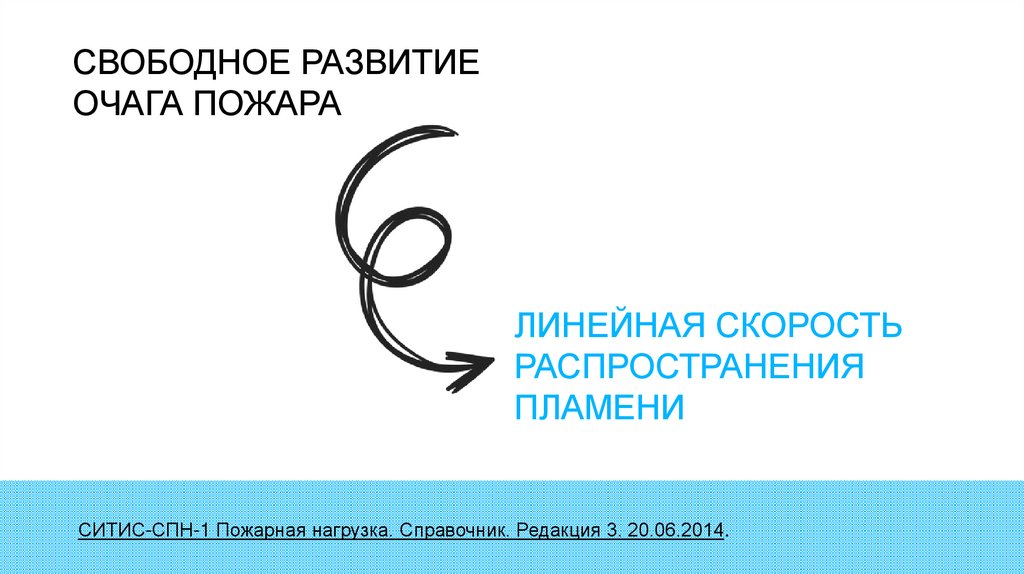 СВОБОДНОЕ РАЗВИТИЕ ОЧАГА ПОЖАРА

ЛИНЕЙНАЯ СКОРОСТЬ РАСПРОСТРАНЕНИЯ ПЛАМЕНИ

СИТИС-СПН-1 Пожарная нагрузка. Справочник. Редакция 3. 20.06.2014.